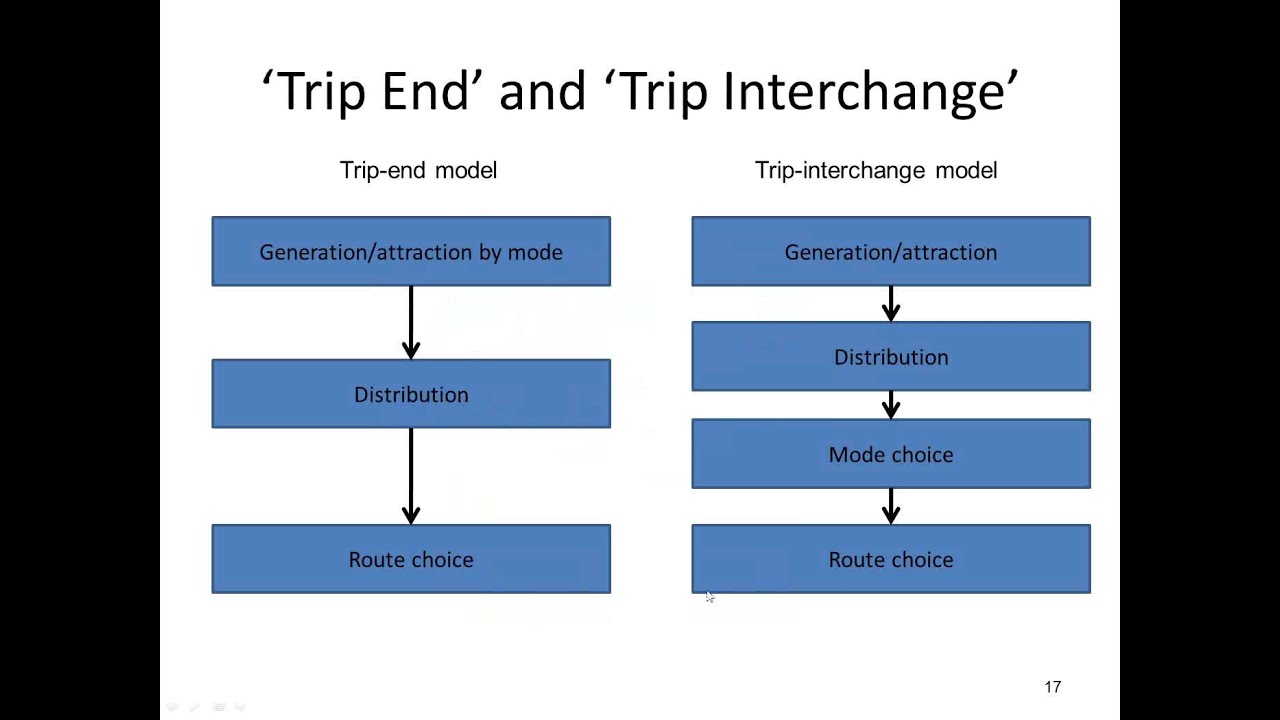 ‘Trip End’ and ‘Trip Interchange’

Trip-end model

Generation/attraction by mode

Distribution

Route choice

Trip-interchange model

Generation/attraction

Distribution

Mode choice

Route choice

17